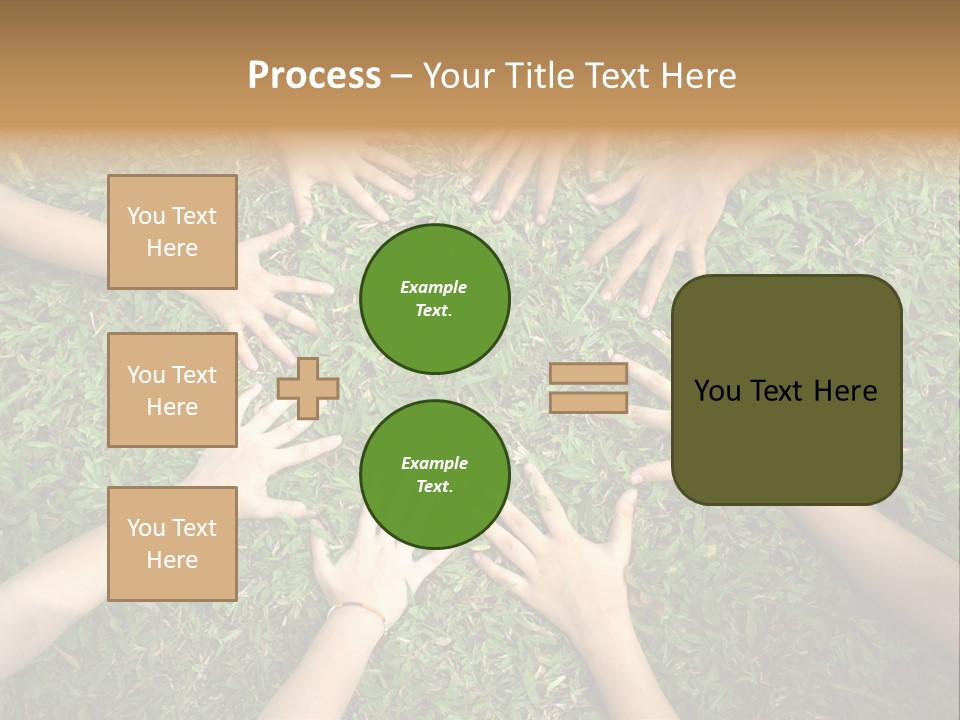 Process – Your Title Text Here

You Text Here

You Text Here

You Text Here

Example Text.

Example Text.

You Text Here